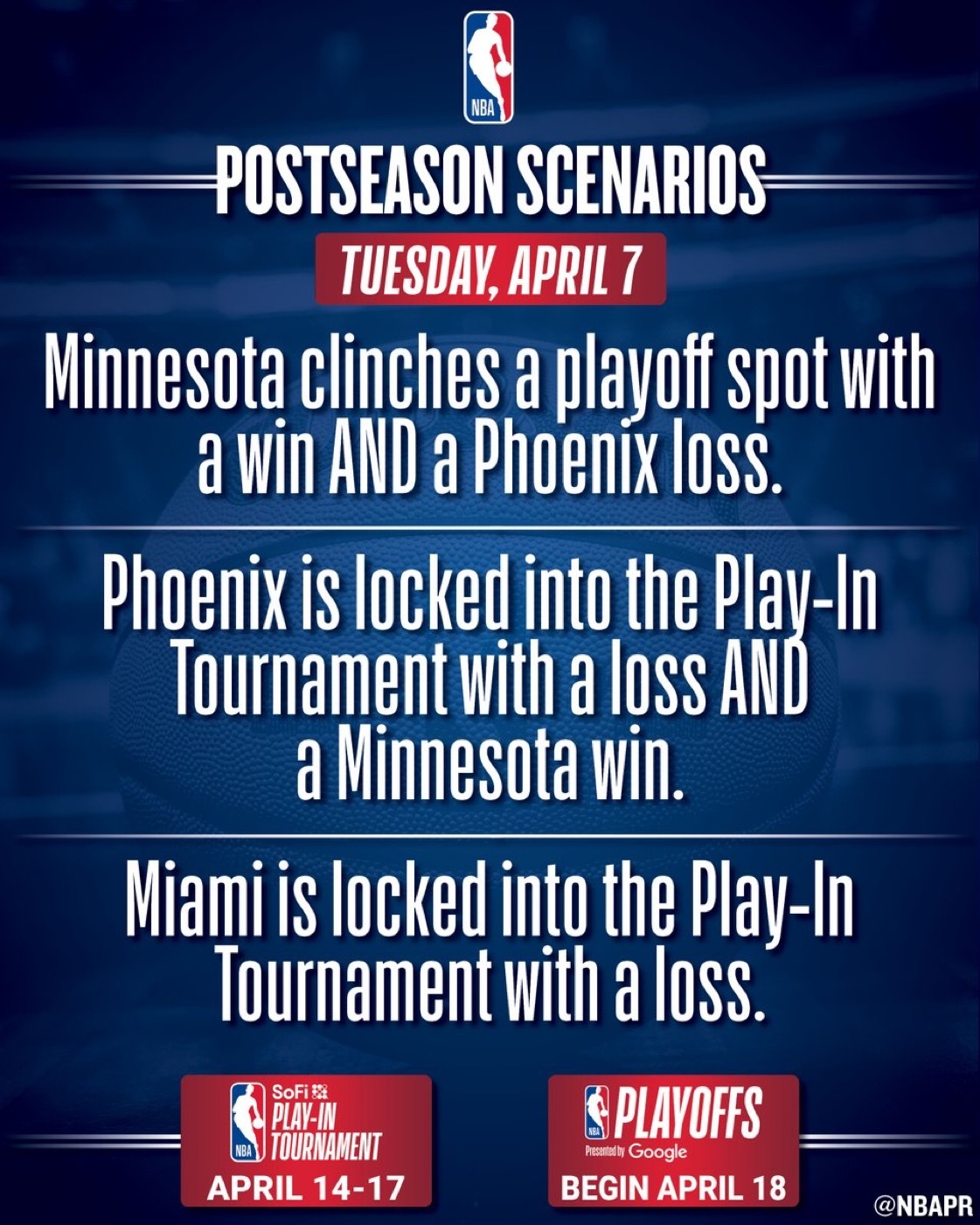 NBA

POSTSEASON SCENARIOS

TUESDAY, APRIL 7

Minnesota clinches a playoff spot with a win AND a Phoenix loss.

Phoenix is locked into the Play-In Tournament with a loss AND a Minnesota win.

Miami is locked into the Play-In Tournament with a loss.

NBA SoFi PLAY-IN TOURNAMENT
APRIL 14-17

NBA PLAYOFFS Presented by Google
BEGIN APRIL 18

@NBAPR